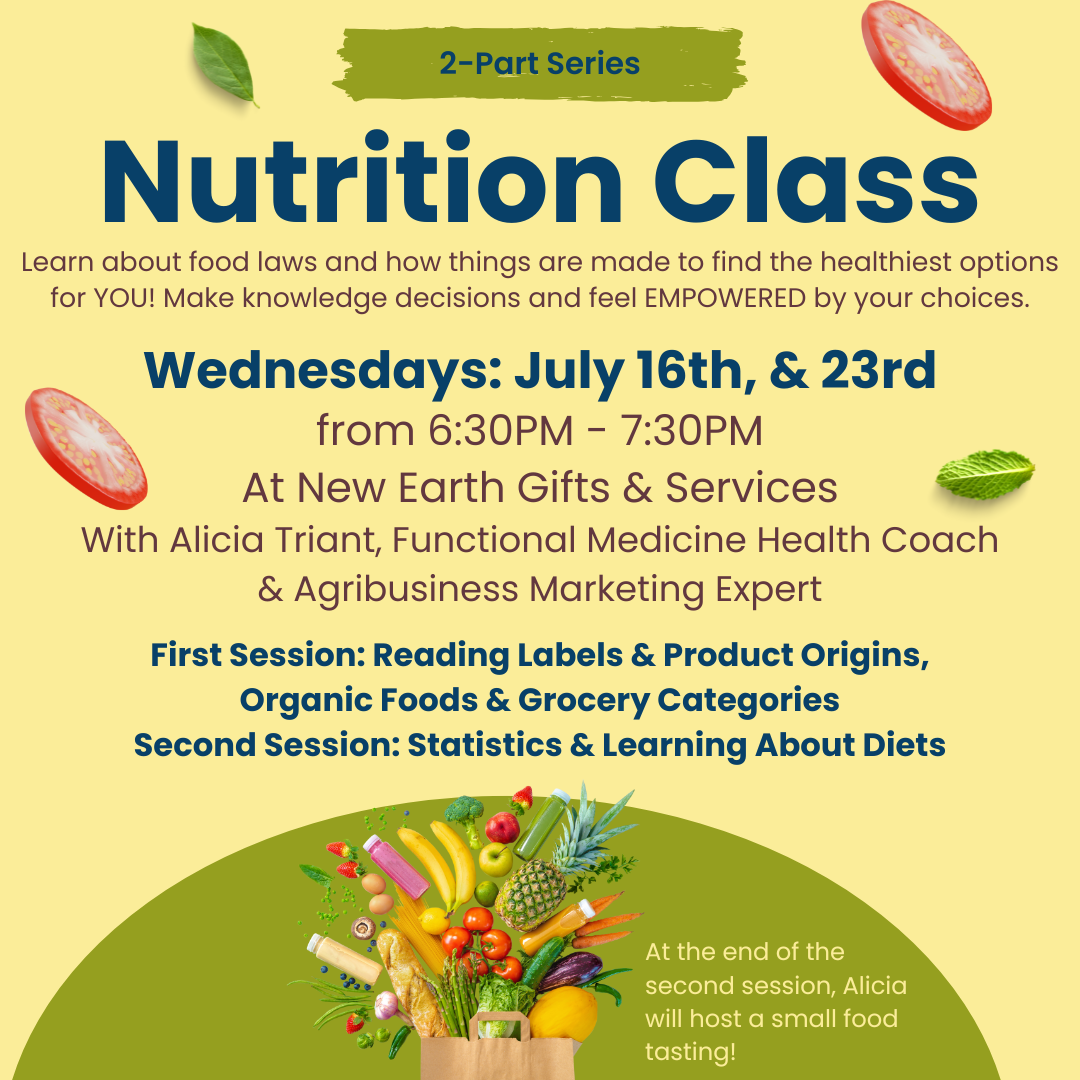 2-Part Series

Nutrition Class

Learn about food laws and how things are made to find the healthiest options for YOU! Make knowledge decisions and feel EMPOWERED by your choices.

Wednesdays: July 16th, & 23rd

from 6:30PM - 7:30PM

At New Earth Gifts & Services

With Alicia Triant, Functional Medicine Health Coach & Agribusiness Marketing Expert

First Session: Reading Labels & Product Origins, Organic Foods & Grocery Categories
Second Session: Statistics & Learning About Diets

At the end of the second session, Alicia will host a small food tasting!